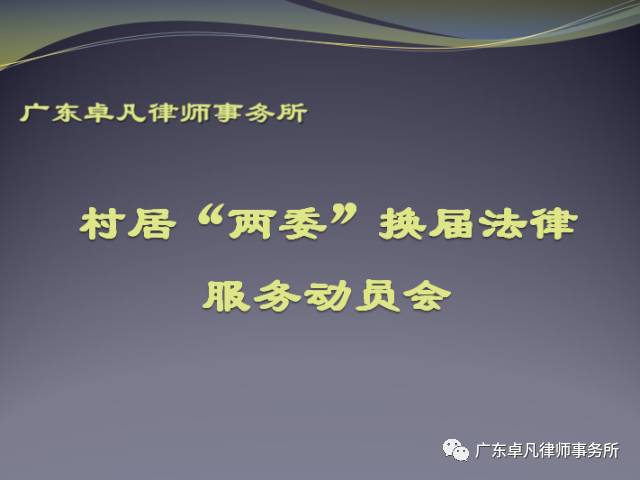 广东卓凡律师事务所

村居“两委”换届法律服务动员会

广东卓凡律师事务所